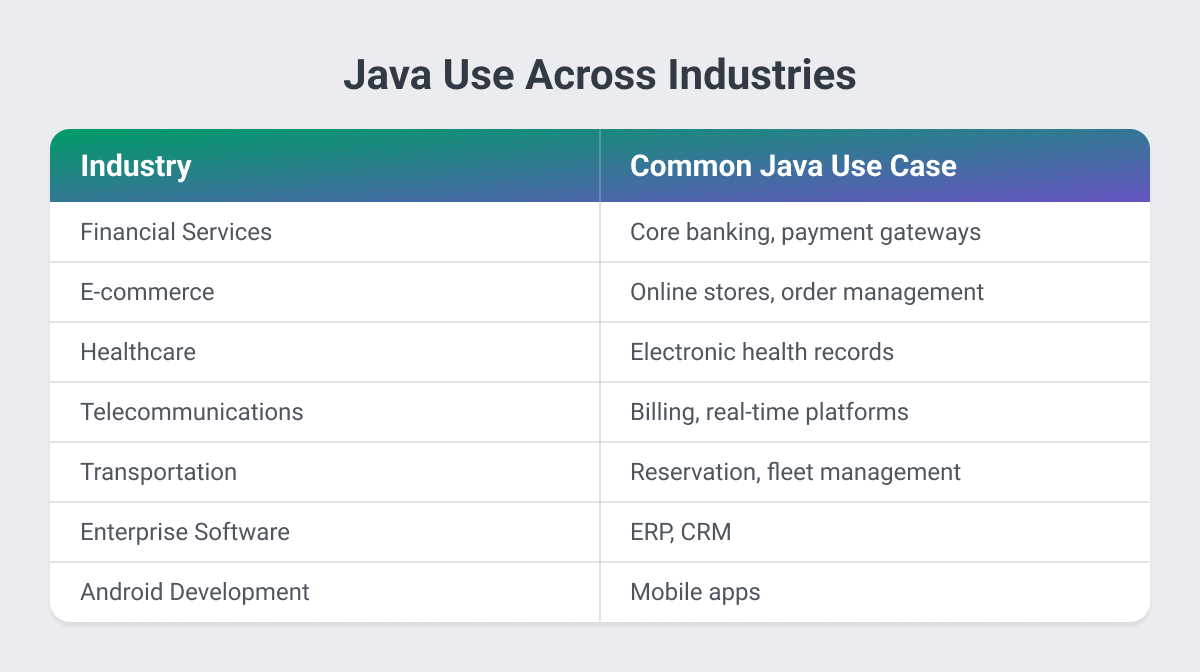 Java Use Across Industries

| Industry | Common Java Use Case |
|---|---|
| Financial Services | Core banking, payment gateways |
| E-commerce | Online stores, order management |
| Healthcare | Electronic health records |
| Telecommunications | Billing, real-time platforms |
| Transportation | Reservation, fleet management |
| Enterprise Software | ERP, CRM |
| Android Development | Mobile apps |